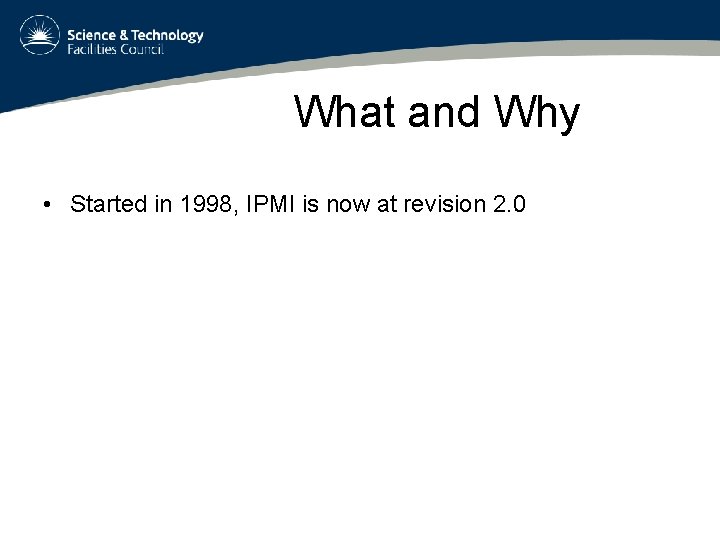 Science & Technology
Facilities Council

What and Why

• Started in 1998, IPMI is now at revision 2.0